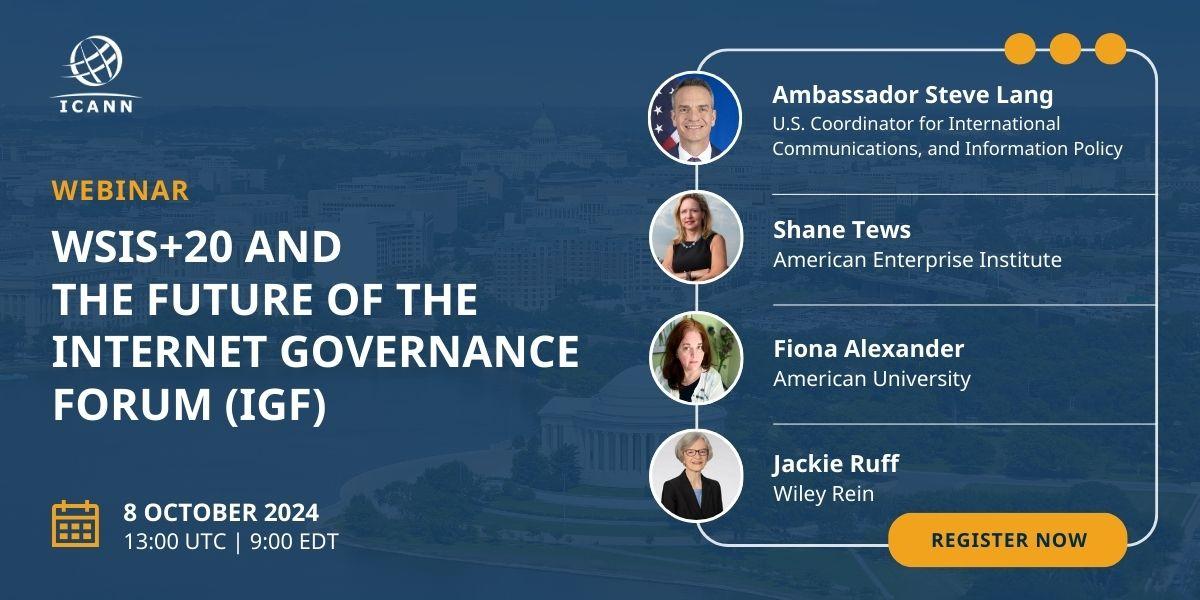 ICANN

WEBINAR

WSIS+20 AND THE FUTURE OF THE INTERNET GOVERNANCE FORUM (IGF)

8 OCTOBER 2024
13:00 UTC | 9:00 EDT

Ambassador Steve Lang
U.S. Coordinator for International Communications, and Information Policy

Shane Tews
American Enterprise Institute

Fiona Alexander
American University

Jackie Ruff
Wiley Rein

REGISTER NOW